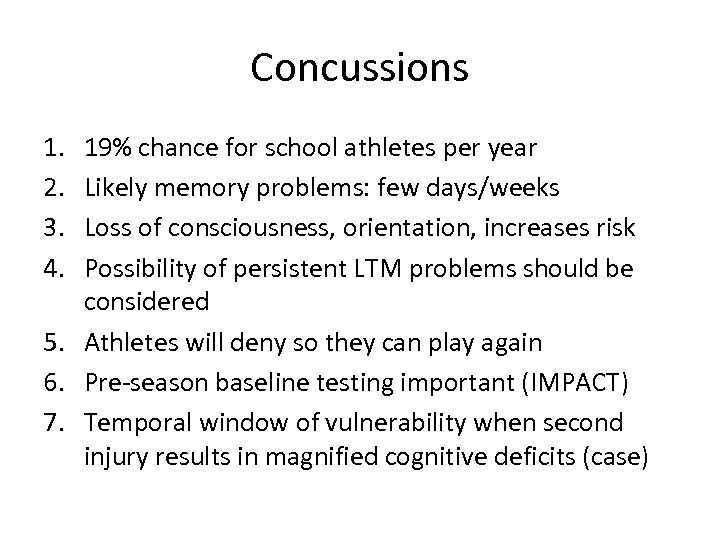 Concussions

1. 19% chance for school athletes per year
2. Likely memory problems: few days/weeks
3. Loss of consciousness, orientation, increases risk
4. Possibility of persistent LTM problems should be considered
5. Athletes will deny so they can play again
6. Pre-season baseline testing important (IMPACT)
7. Temporal window of vulnerability when second injury results in magnified cognitive deficits (case)